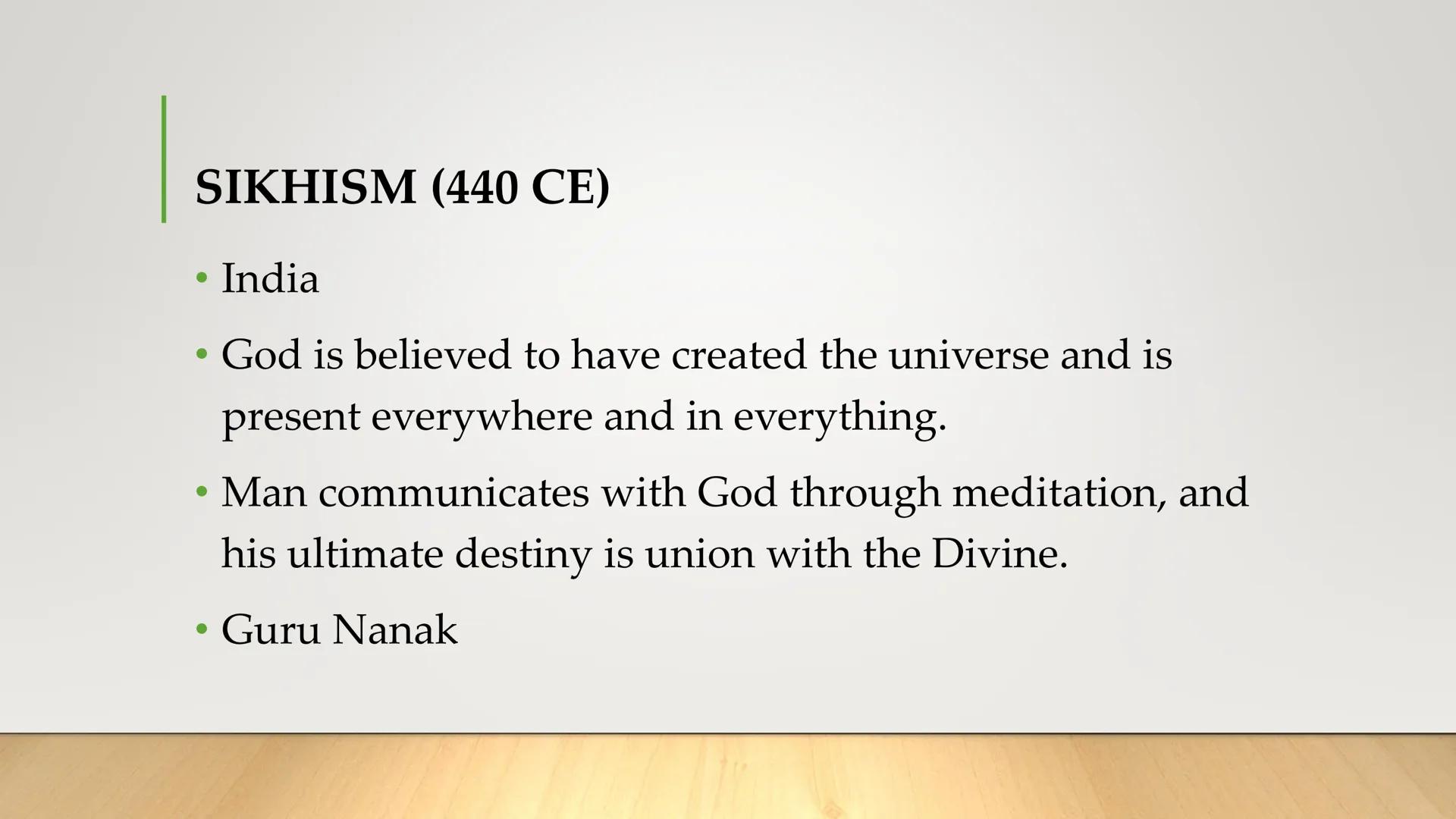 SIKHISM (440 CE)

• India

• God is believed to have created the universe and is present everywhere and in everything.

• Man communicates with God through meditation, and his ultimate destiny is union with the Divine.

• Guru Nanak